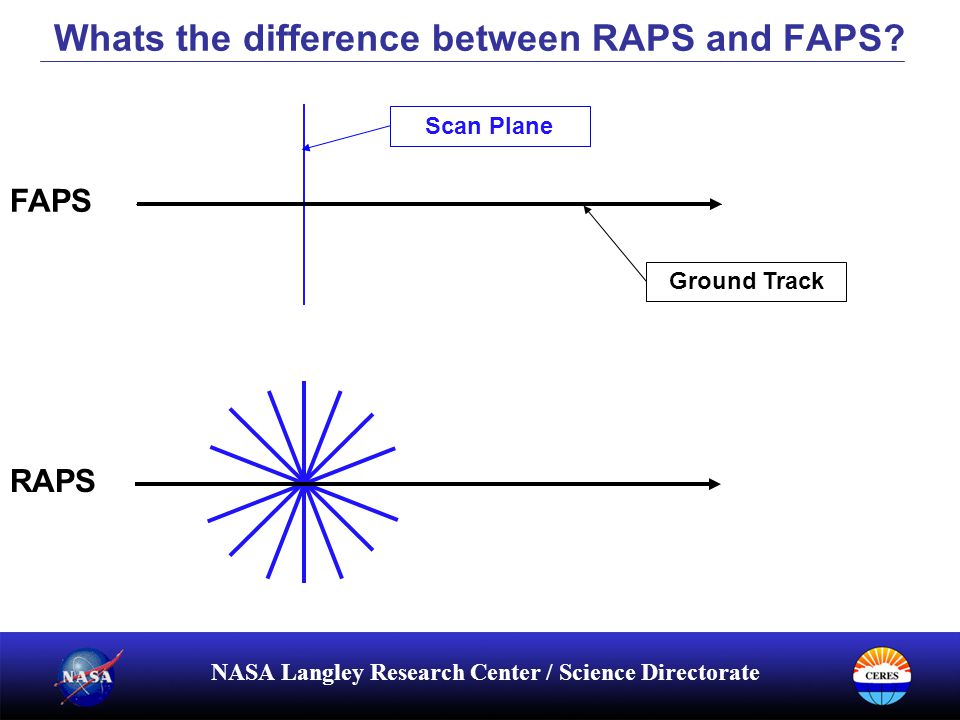 Whats the difference between RAPS and FAPS?

Scan Plane

FAPS

Ground Track

RAPS

NASA

NASA Langley Research Center / Science Directorate

CERES